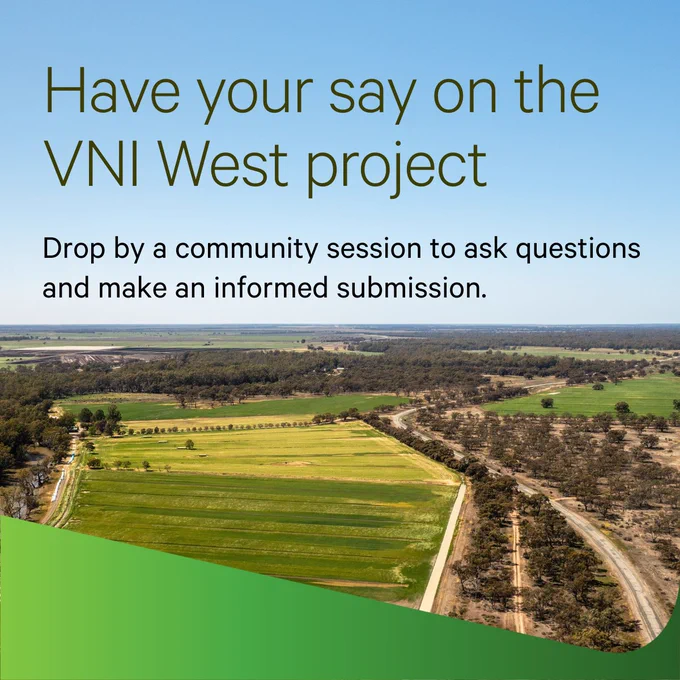 Have your say on the VNI West project

Drop by a community session to ask questions and make an informed submission.